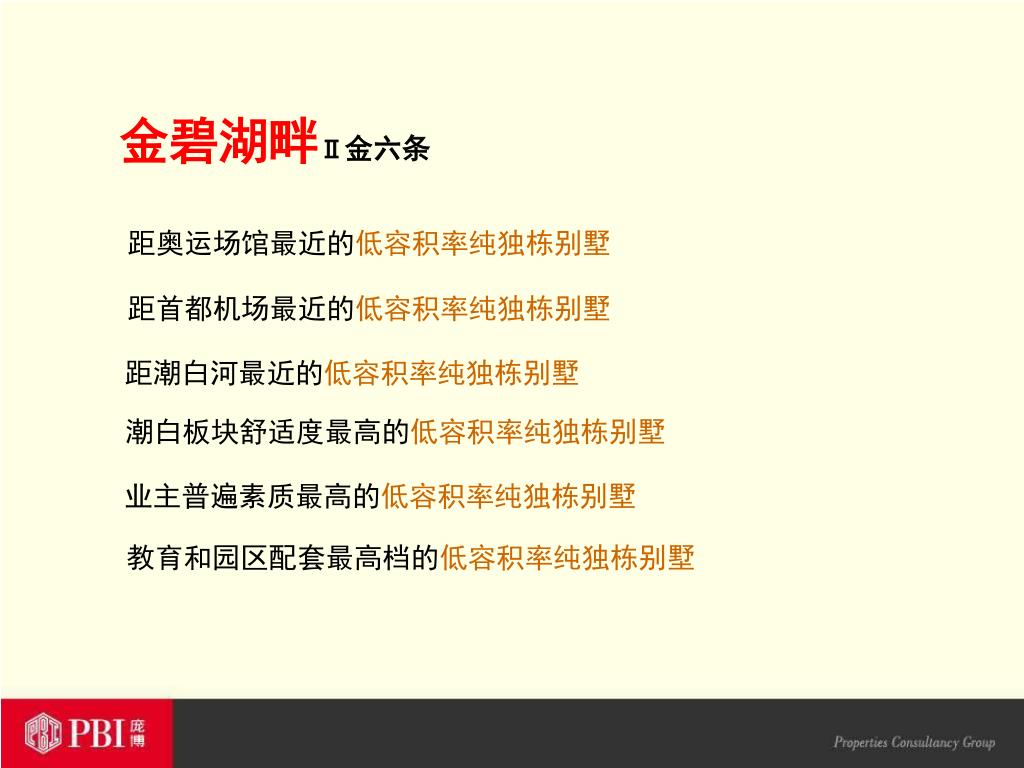 金碧湖畔Ⅱ金六条

距奥运场馆最近的低容积率纯独栋别墅

距首都机场最近的低容积率纯独栋别墅

距潮白河最近的低容积率纯独栋别墅

潮白板块舒适度最高的低容积率纯独栋别墅

业主普遍素质最高的低容积率纯独栋别墅

教育和园区配套最高档的低容积率纯独栋别墅

PBI 庞博

Properties Consultancy Group